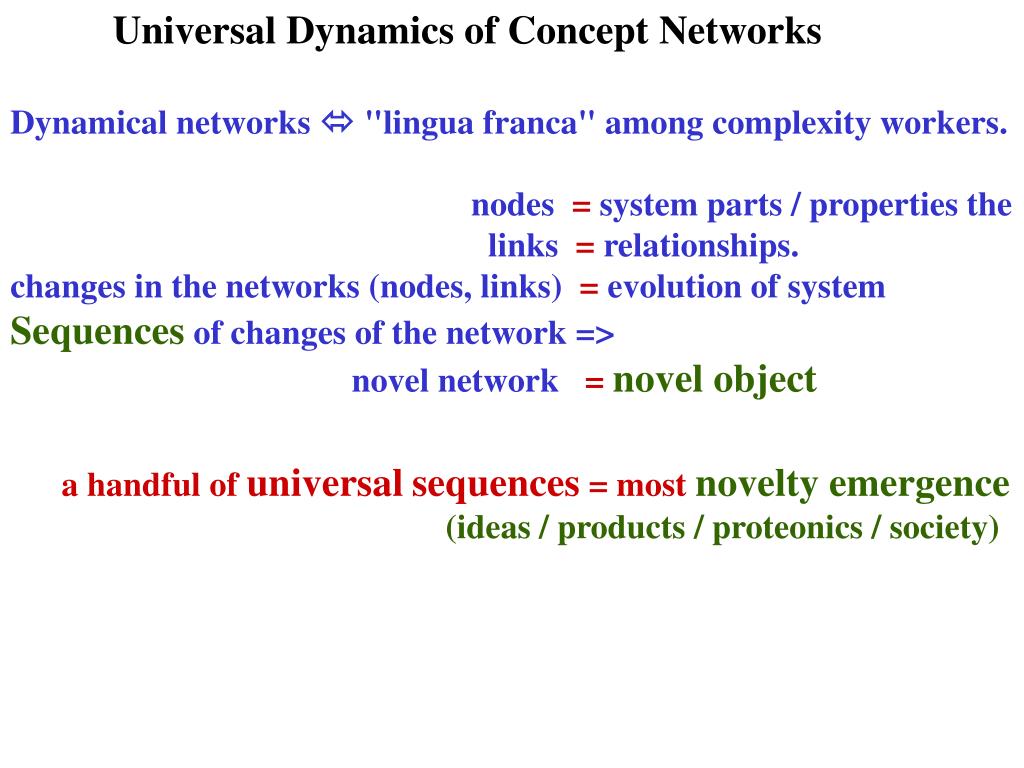 Universal Dynamics of Concept Networks

Dynamical networks ⇔ "lingua franca" among complexity workers.

nodes = system parts / properties the
links = relationships.
changes in the networks (nodes, links) = evolution of system
Sequences of changes of the network =>
novel network = novel object

a handful of universal sequences = most novelty emergence
(ideas / products / proteonics / society)